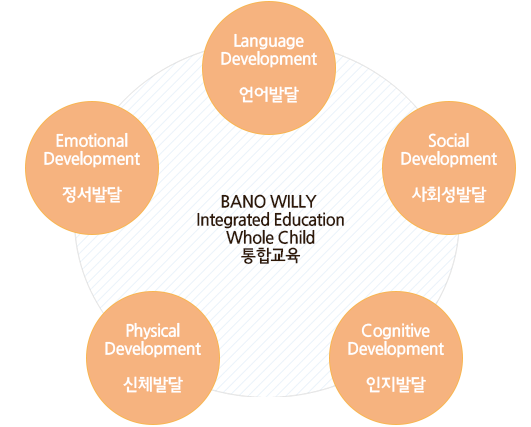 Language Development

언어발달

Emotional Development

정서발달

Social Development

사회성발달

BANO WILLY
Integrated Education
Whole Child
통합교육

Physical Development

신체발달

Cognitive Development

인지발달